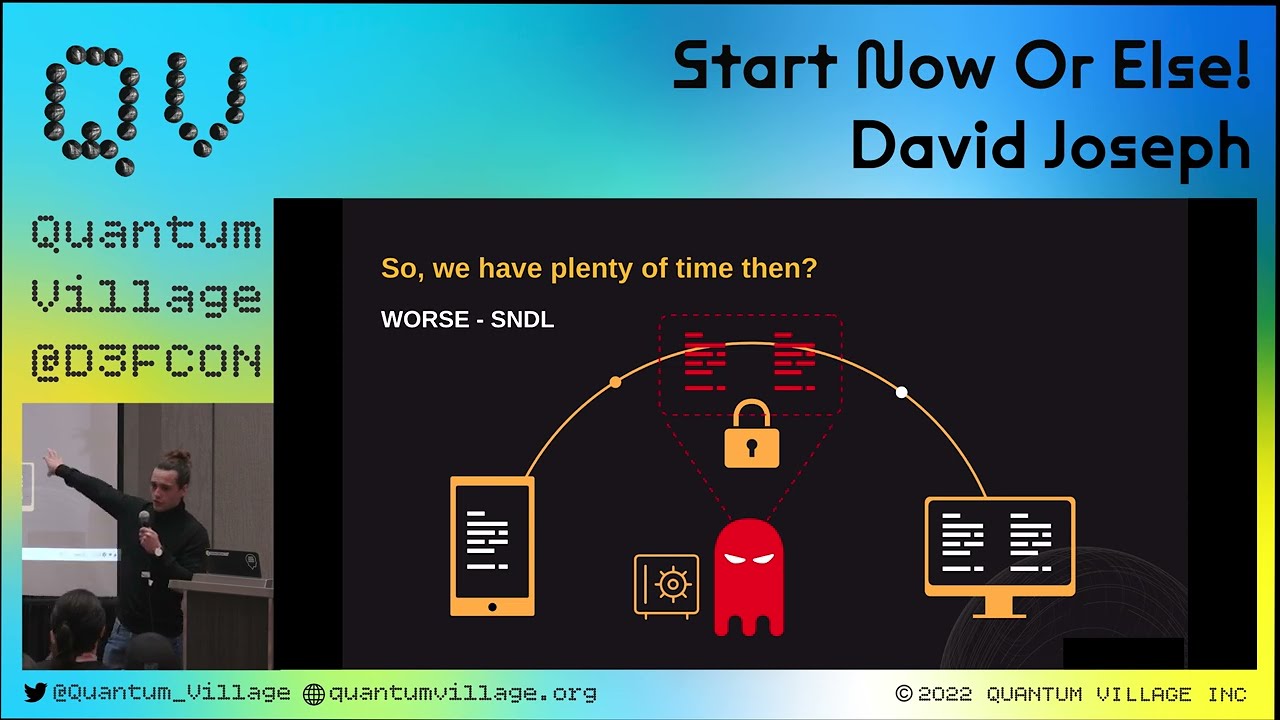 QV

Start Now Or Else!
David Joseph

Quantum
Village
@D3FCON

So, we have plenty of time then?

WORSE - SNDL

@Quantum_Village quantumvillage.org

© 2022 QUANTUM VILLAGE INC